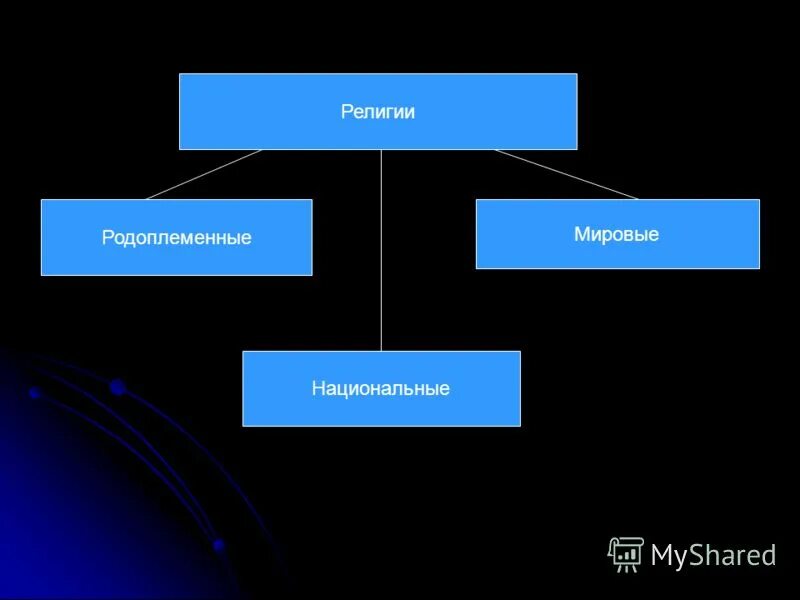 Религии

Родоплеменные

Мировые

Национальные

MyShared